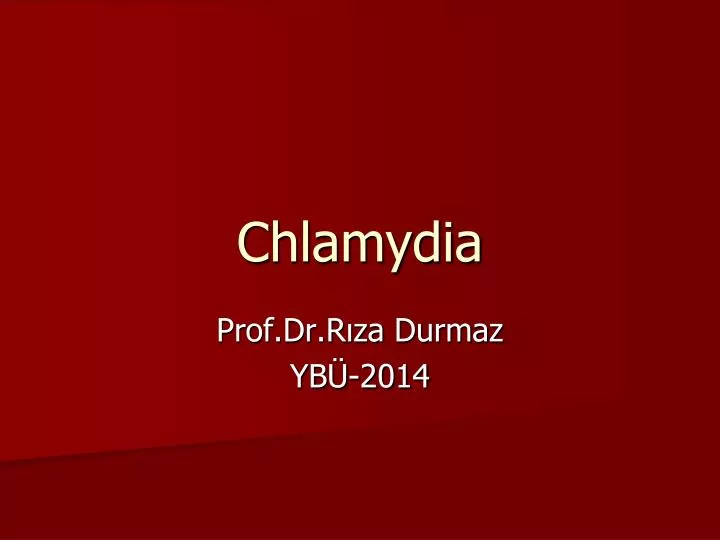 Chlamydia

Prof.Dr.Rıza Durmaz
YBÜ-2014